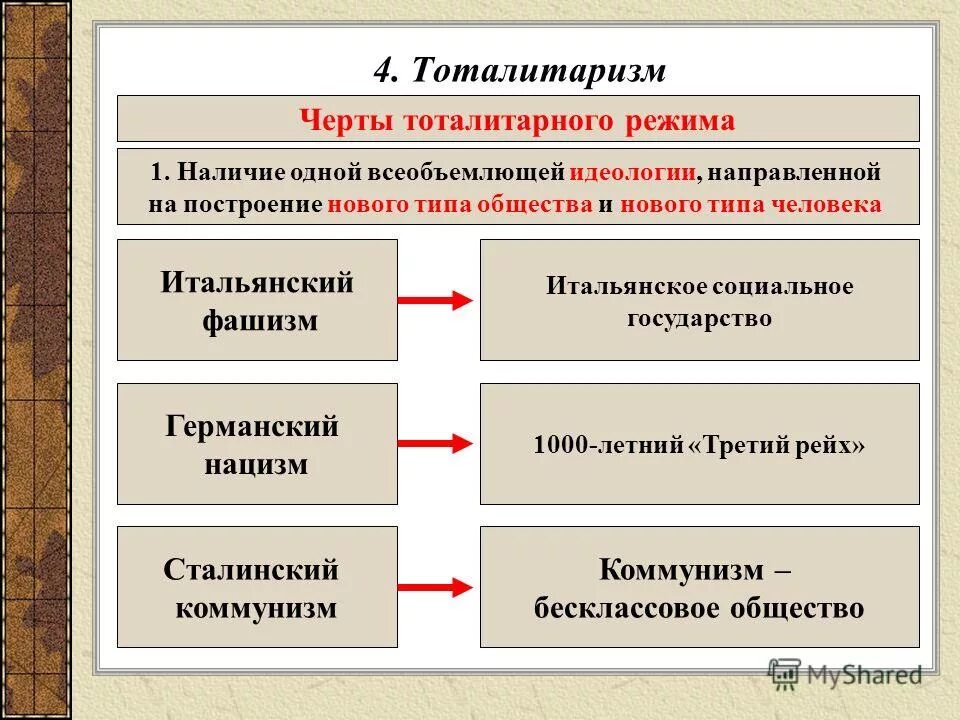 4. Тоталитаризм

Черты тоталитарного режима

1. Наличие одной всеобъемлющей идеологии, направленной на построение нового типа общества и нового типа человека

Итальянский фашизм

Итальянское социальное государство

Германский нацизм

1000-летний «Третий рейх»

Сталинский коммунизм

Коммунизм – бесклассовое общество

MyShared